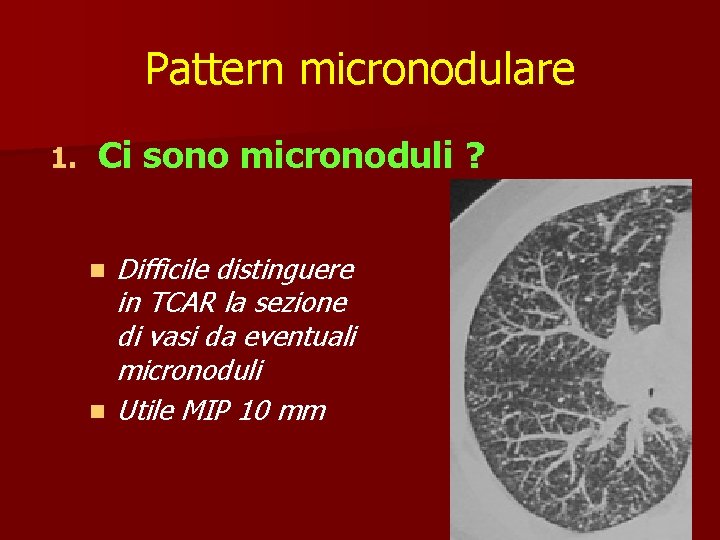 Pattern micronodulare

1. Ci sono micronoduli ?

- Difficile distinguere in TCAR la sezione di vasi da eventuali micronoduli
- Utile MIP 10 mm